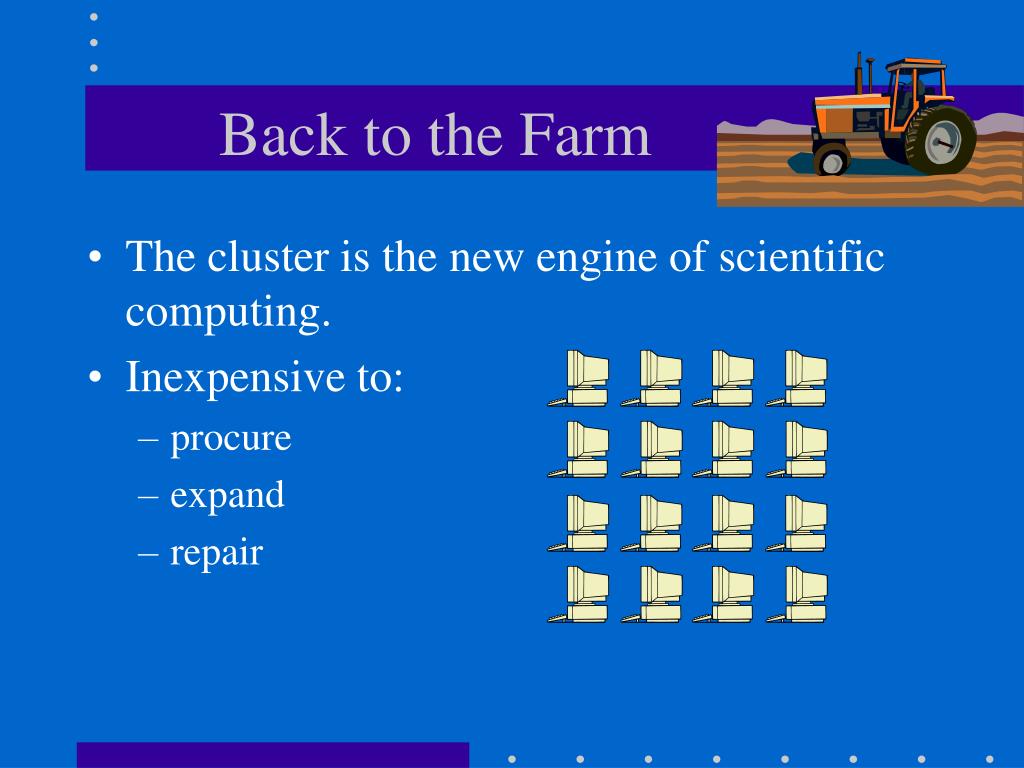 Back to the Farm

• The cluster is the new engine of scientific computing.
• Inexpensive to:
– procure
– expand
– repair